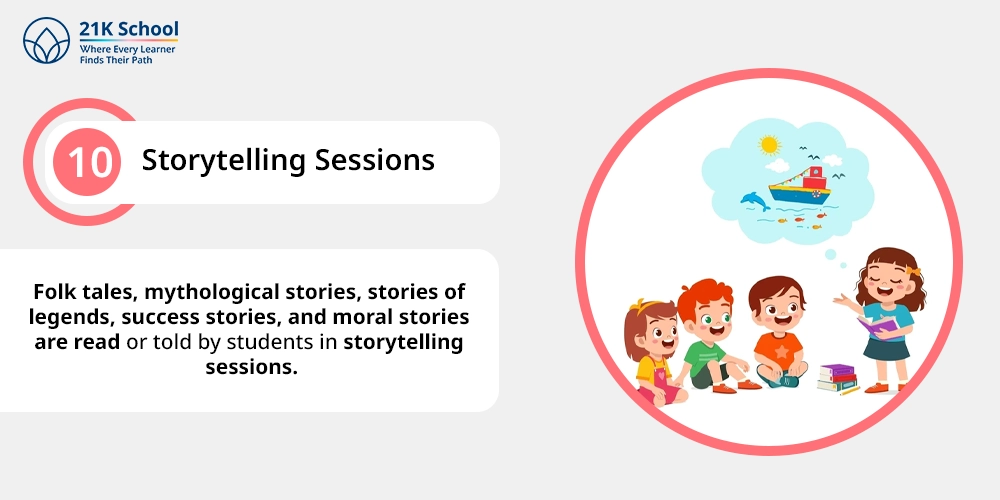 21K School
Where Every Learner
Finds Their Path

10 Storytelling Sessions

Folk tales, mythological stories, stories of legends, success stories, and moral stories are read or told by students in storytelling sessions.